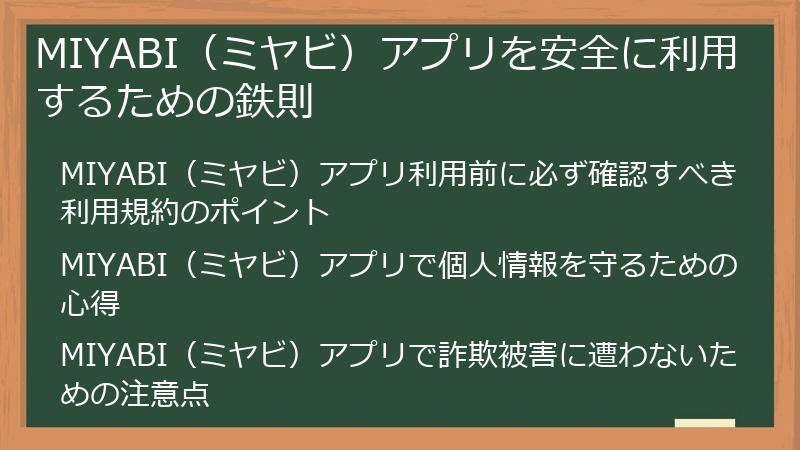 MIYABI（ミヤビ）アプリを安全に利用するための鉄則

MIYABI（ミヤビ）アプリ利用前に必ず確認すべき利用規約のポイント

MIYABI（ミヤビ）アプリで個人情報を守るための心得

MIYABI（ミヤビ）アプリで詐欺被害に遭わないための注意点